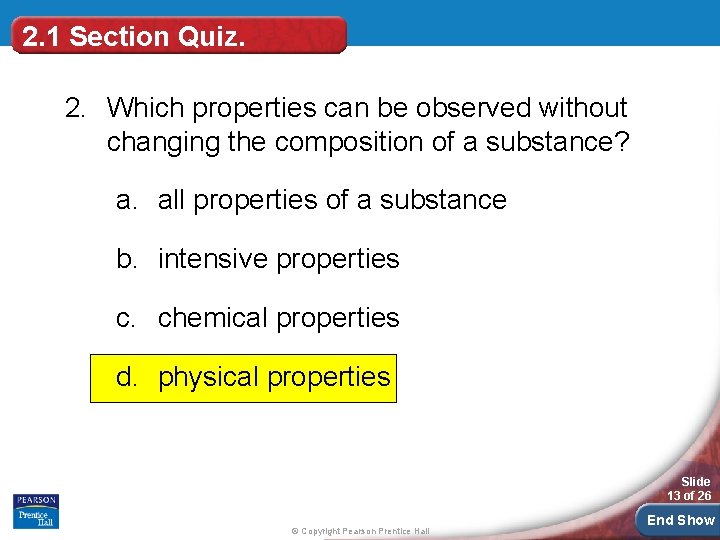 2.1 Section Quiz.

2. Which properties can be observed without changing the composition of a substance?

a. all properties of a substance

b. intensive properties

c. chemical properties

d. physical properties

PEARSON
Prentice Hall

© Copyright Pearson Prentice Hall

Slide 13 of 26

End Show